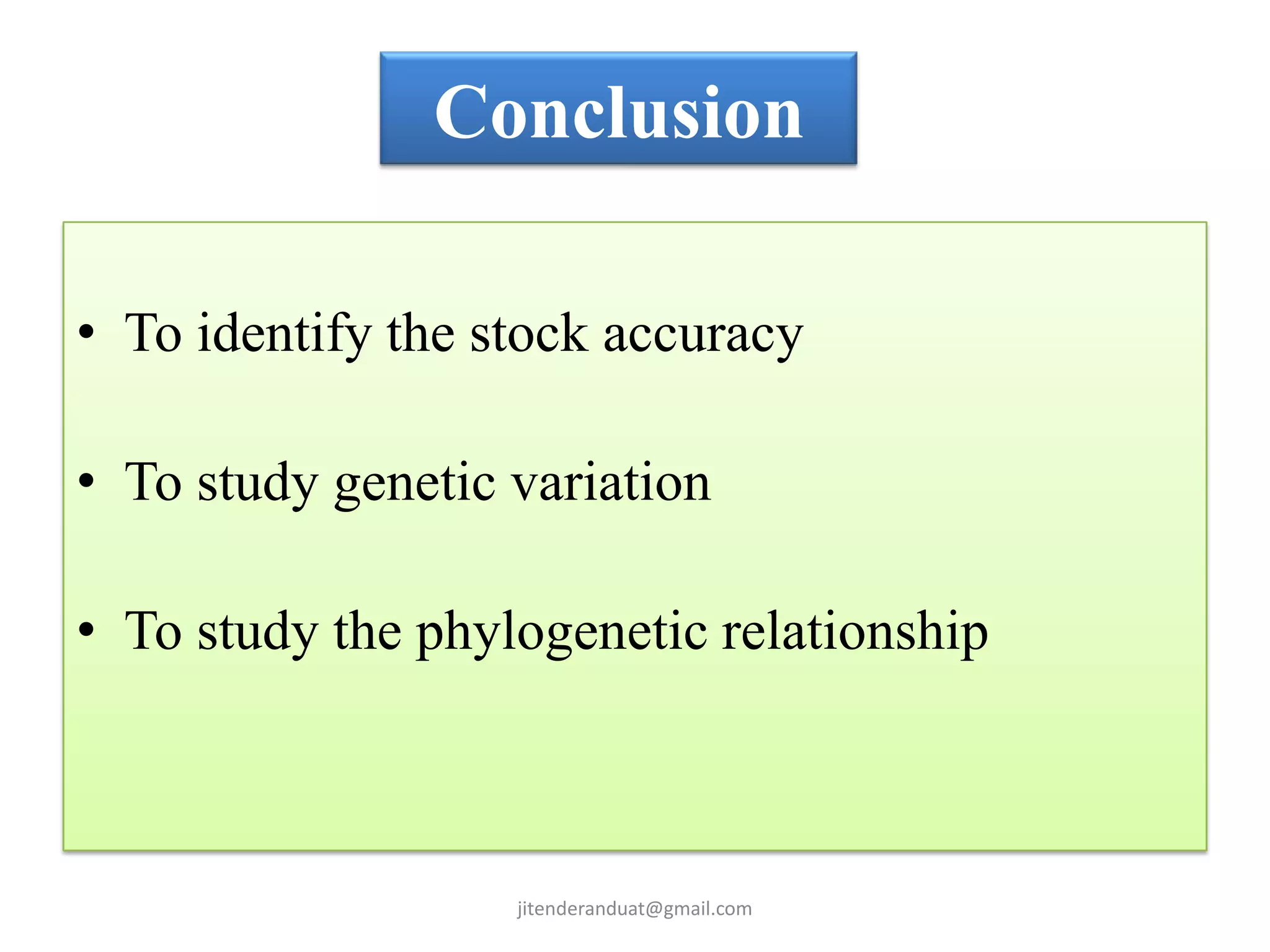 Conclusion

• To identify the stock accuracy

• To study genetic variation

• To study the phylogenetic relationship

jitenderanduat@gmail.com